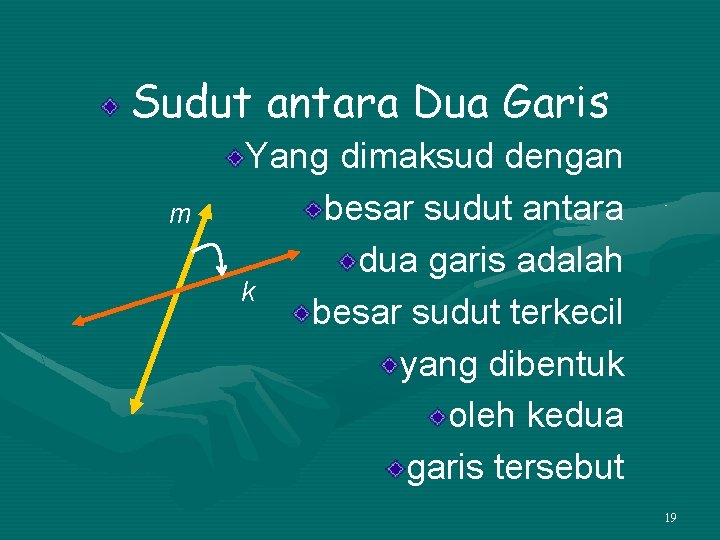 Sudut antara Dua Garis

Yang dimaksud dengan

besar sudut antara

dua garis adalah

besar sudut terkecil

yang dibentuk

oleh kedua

garis tersebut

m

k

19